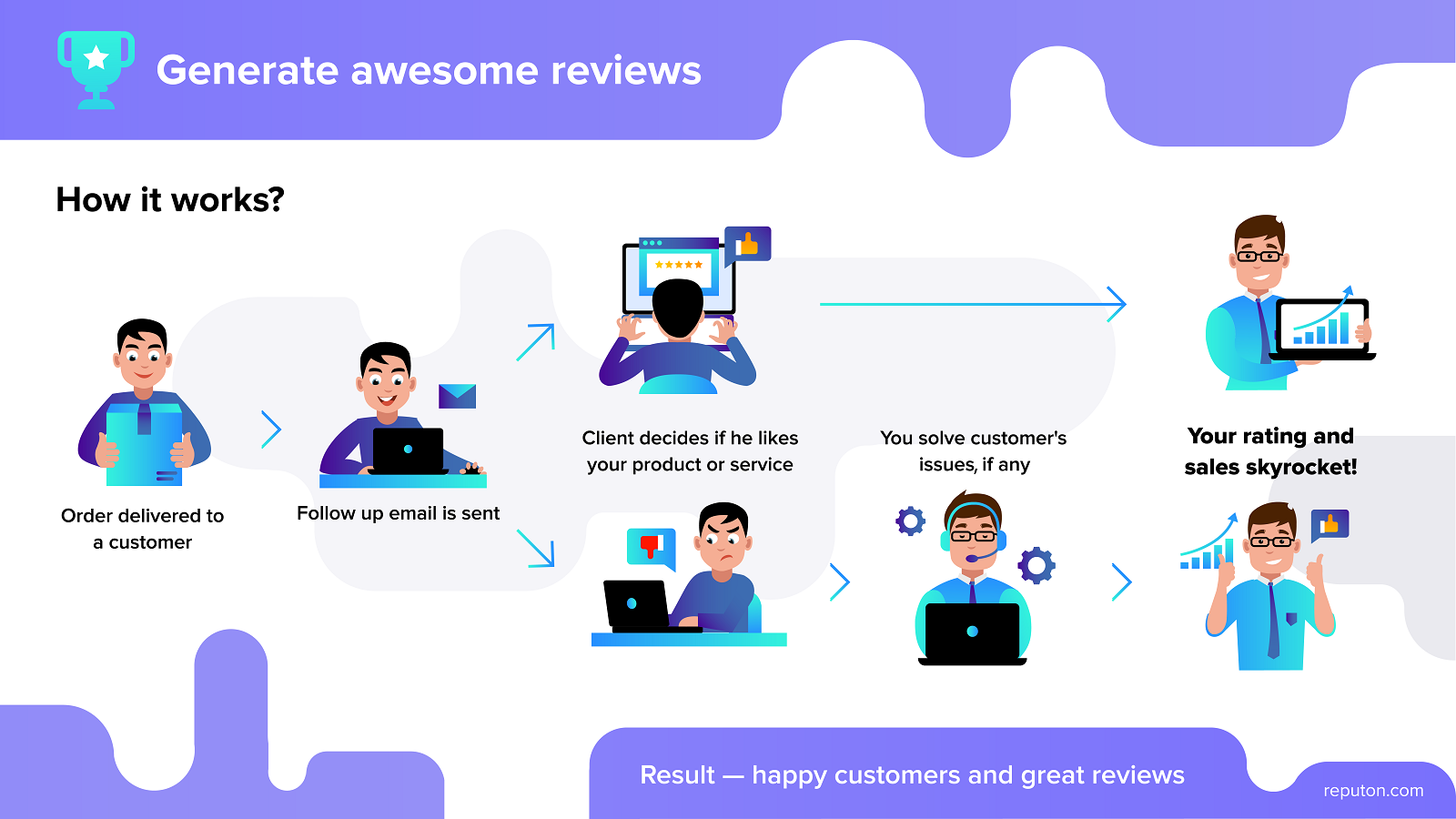 Generate awesome reviews

How it works?

Order delivered to a customer

Follow up email is sent

Client decides if he likes your product or service

You solve customer's issues, if any

Your rating and sales skyrocket!

Result — happy customers and great reviews

reputon.com